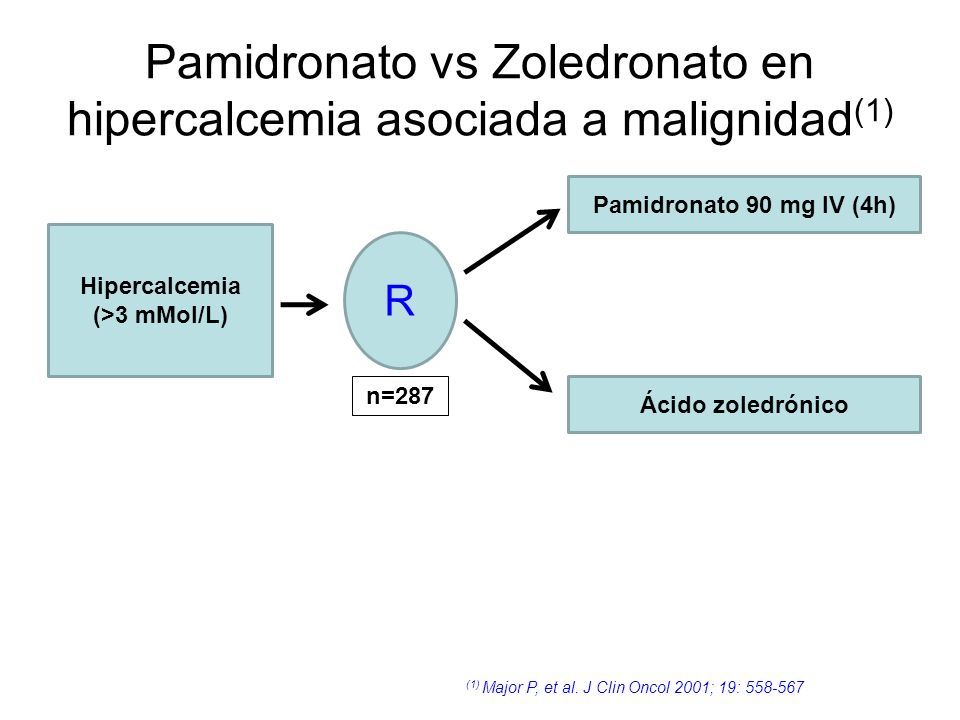 Pamidronato vs Zoledronato en hipercalcemia asociada a malignidad$^{(1)}$

Hipercalcemia (>3 mMol/L)

R

n=287

Pamidronato 90 mg IV (4h)

Ácido zoledrónico

$^{(1)}$ Major P, et al. J Clin Oncol 2001; 19: 558-567